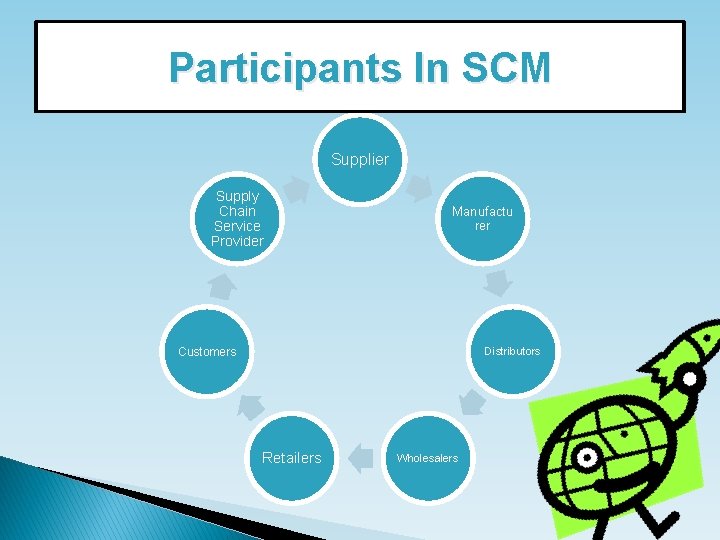 Participants In SCM

Supplier

Manufacturer

Distributors

Wholesalers

Retailers

Customers

Supply Chain Service Provider